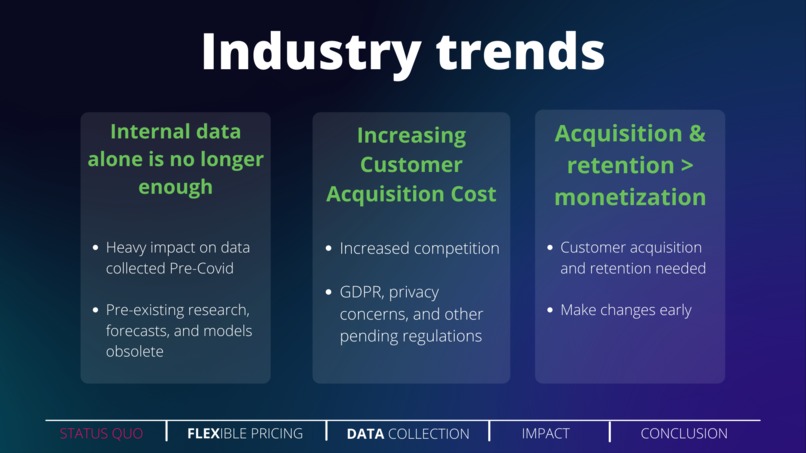 Industry trends

Internal data alone is no longer enough

- Heavy impact on data collected Pre-Covid
- Pre-existing research, forecasts, and models obsolete

Increasing Customer Acquisition Cost

- Increased competition
- GDPR, privacy concerns, and other pending regulations

Acquisition & retention > monetization

- Customer acquisition and retention needed
- Make changes early

STATUS QUO | FLEXIBLE PRICING | DATA COLLECTION | IMPACT | CONCLUSION